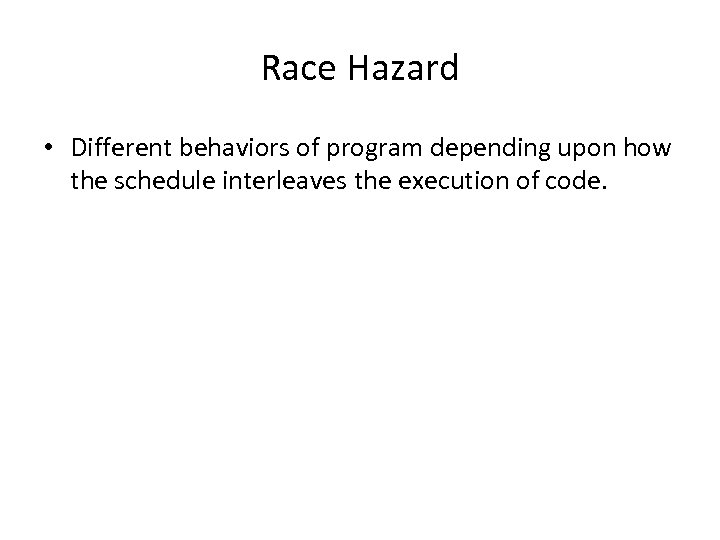 Race Hazard

• Different behaviors of program depending upon how the schedule interleaves the execution of code.